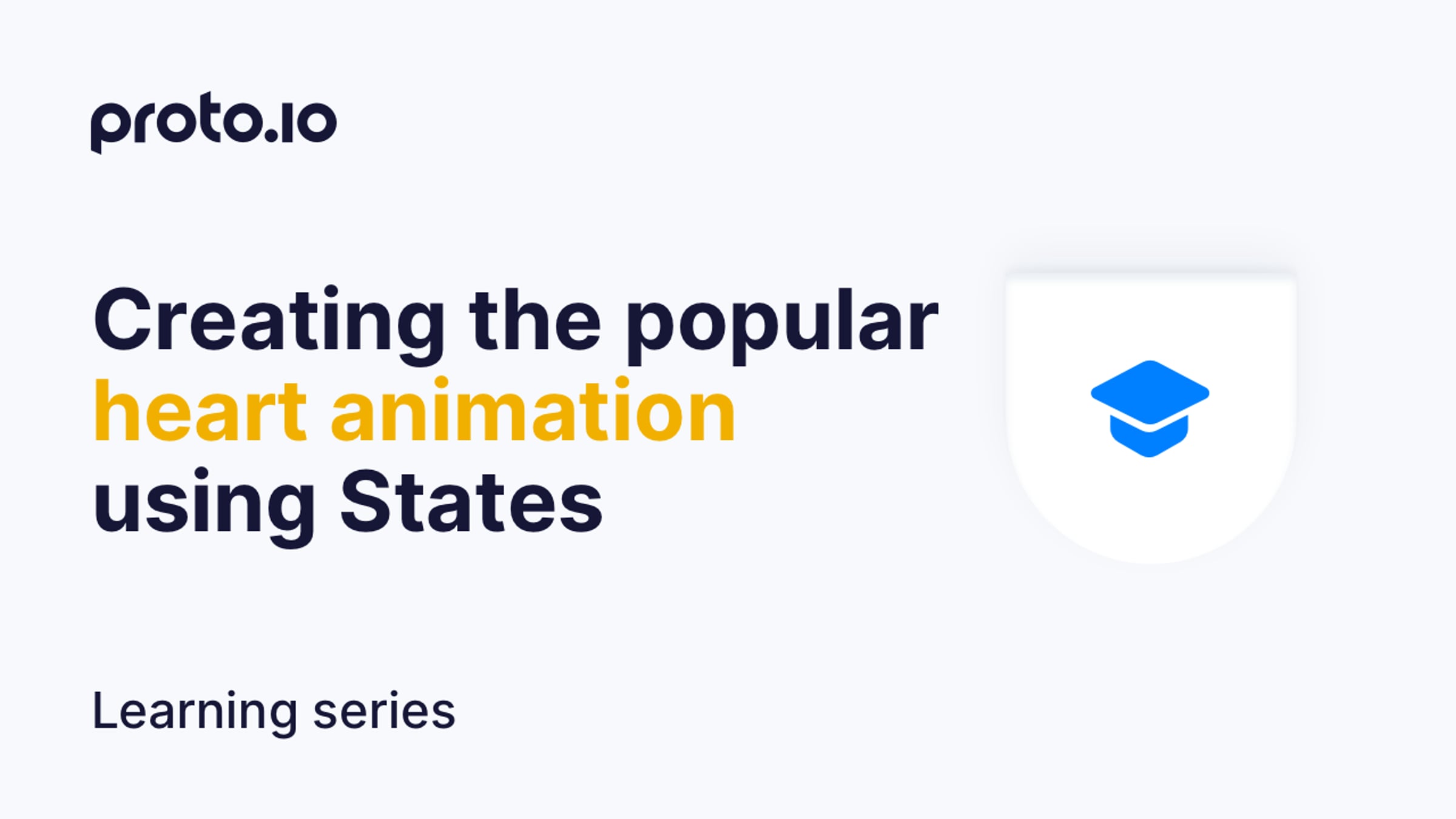 proto.io

Creating the popular heart animation using States

Learning series